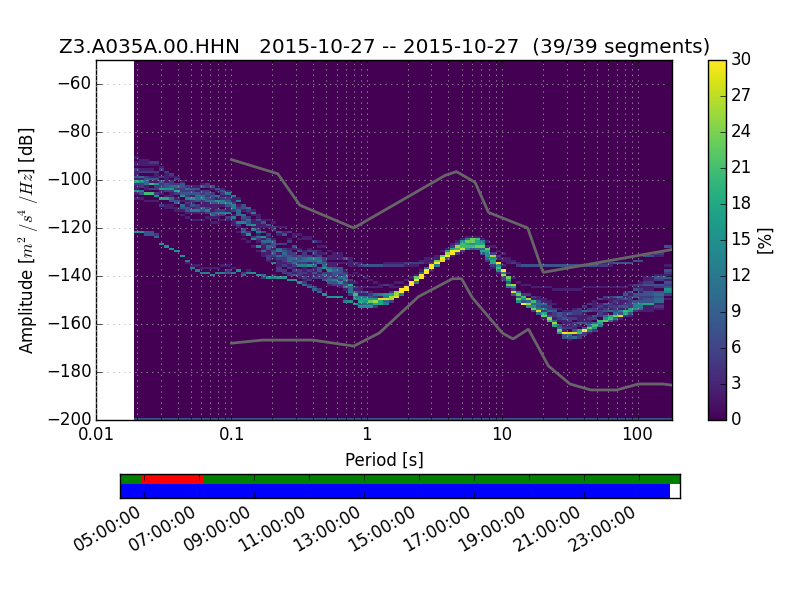 Z3.A035A.00.HHN 2015-10-27 -- 2015-10-27 (39/39 segments)

Amplitude [$m^2/s^4/Hz$] [dB]

−60
−80
−100
−120
−140
−160
−180
−200

0.01
0.1
1
10
100

Period [s]

30
27
24
21
18
15
12
9
6
3
0

[%]

05:00:00
07:00:00
09:00:00
11:00:00
13:00:00
15:00:00
17:00:00
19:00:00
21:00:00
23:00:00